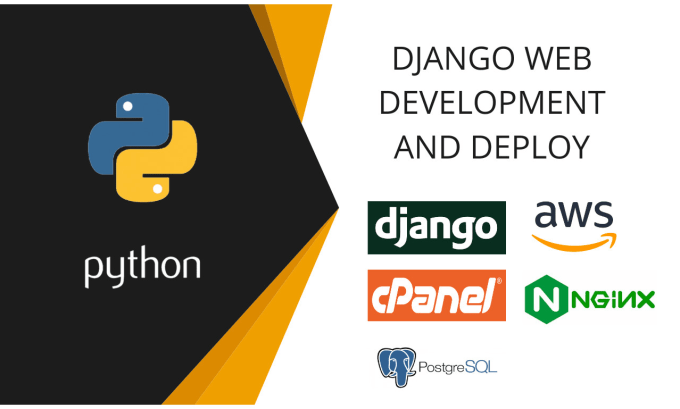 python

DJANGO WEB DEVELOPMENT AND DEPLOY

django

aws

cPanel®

NGINX

PostgreSQL